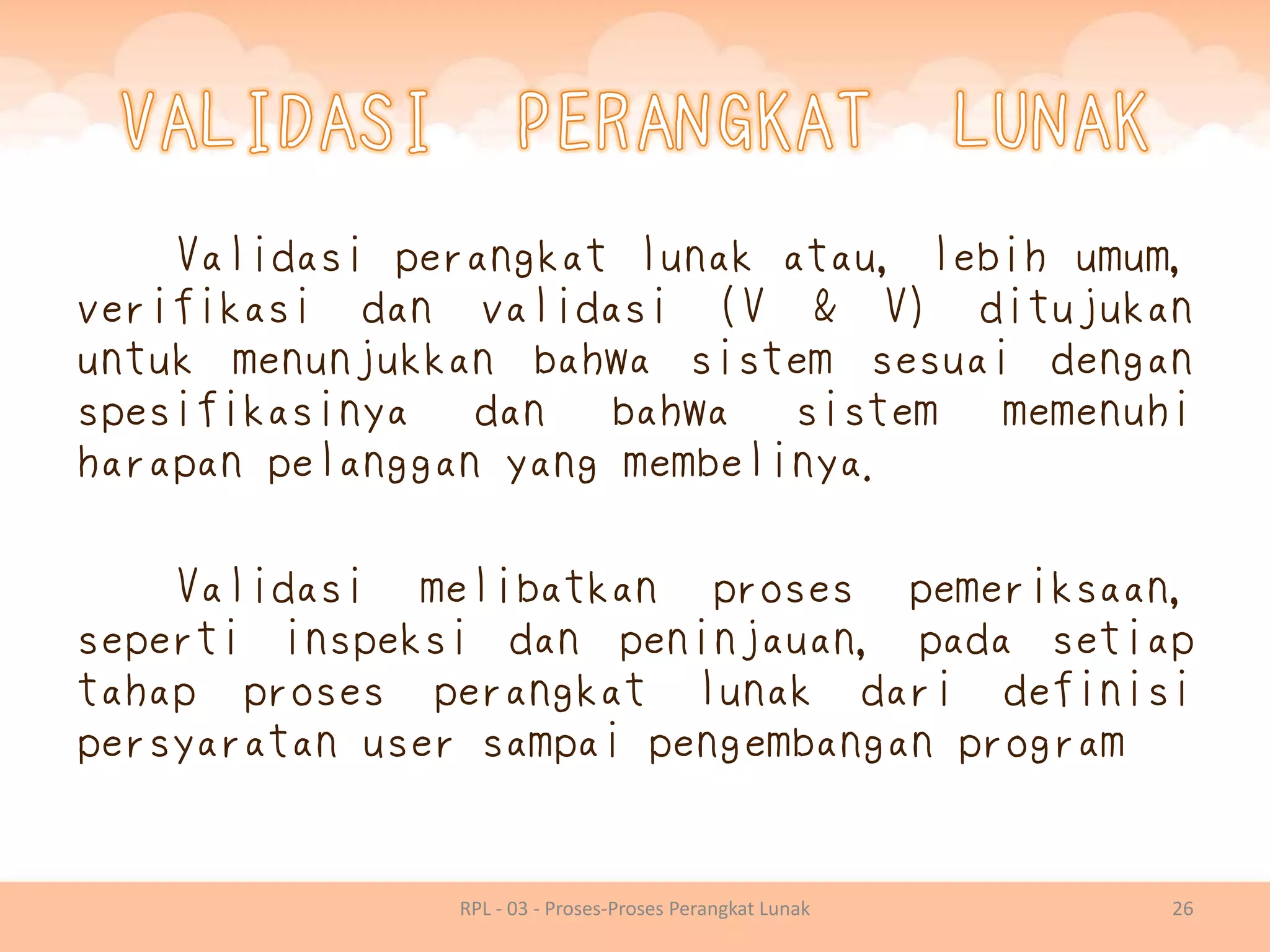 VALIDASI PERANGKAT LUNAK

Validasi perangkat lunak atau, lebih umum, verifikasi dan validasi (V & V) ditujukan untuk menunjukkan bahwa sistem sesuai dengan spesifikasinya dan bahwa sistem memenuhi harapan pelanggan yang membelinya.

Validasi melibatkan proses pemeriksaan, seperti inspeksi dan peninjauan, pada setiap tahap proses perangkat lunak dari definisi persyaratan user sampai pengembangan program

RPL - 03 - Proses-Proses Perangkat Lunak

26